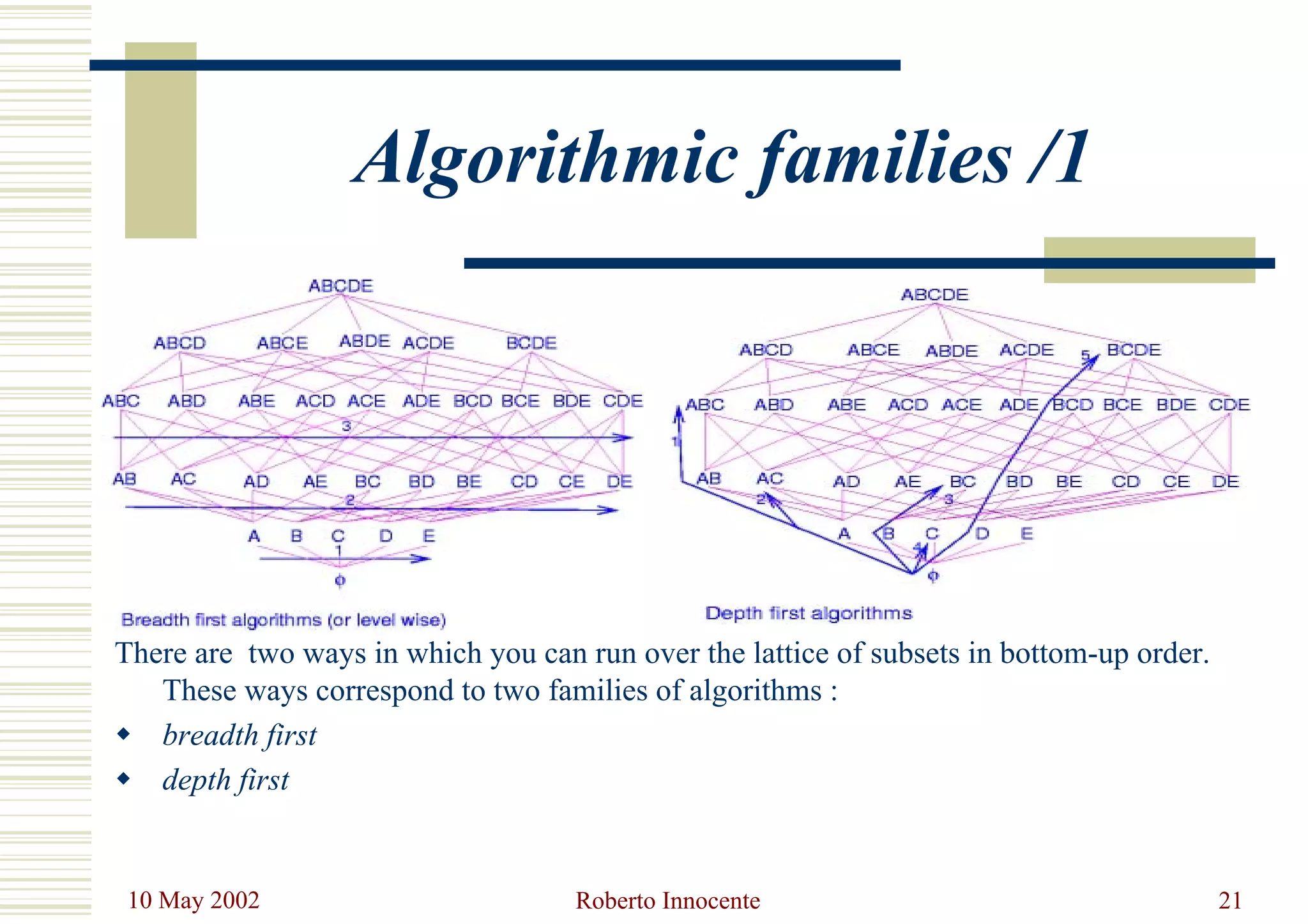 Algorithmic families /1

ABCDE

ABCD ABCE ABDE ACDE BCDE

ABC ABD ABE ACD ACE ADE BCD BCE BDE CDE

3

AB AC AD AE BC BD BE CD CE DE

2

A B C D E

1

ϕ

Breadth first algorithms (or level wise)

ABCDE

ABCD ABCE ABDE ACDE 5 BCDE

ABC ABD ABE ACD ACE ADE BCD BCE BDE CDE

1

AB AC AD AE BC BD BE CD CE DE

2 3

A B C D E

4

ϕ

Depth first algorithms

There are two ways in which you can run over the lattice of subsets in bottom-up order. These ways correspond to two families of algorithms :

◆ breadth first

◆ depth first

10 May 2002 Roberto Innocente 21